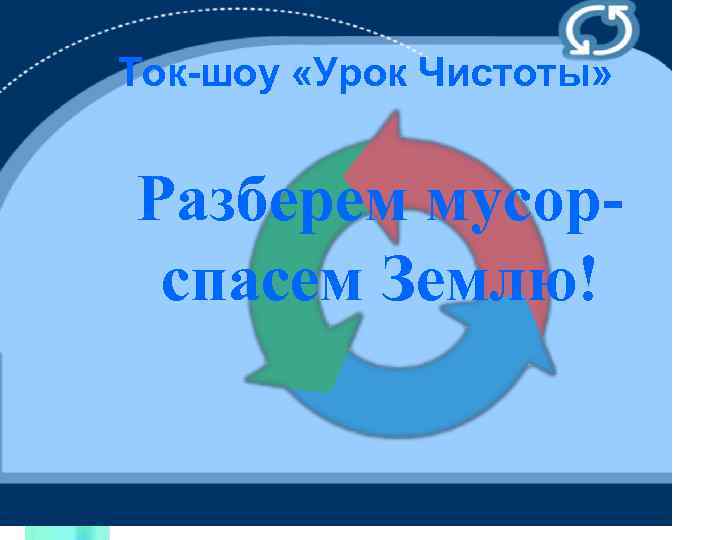 Ток-шоу «Урок Чистоты»

Разберем мусор-спасем Землю!